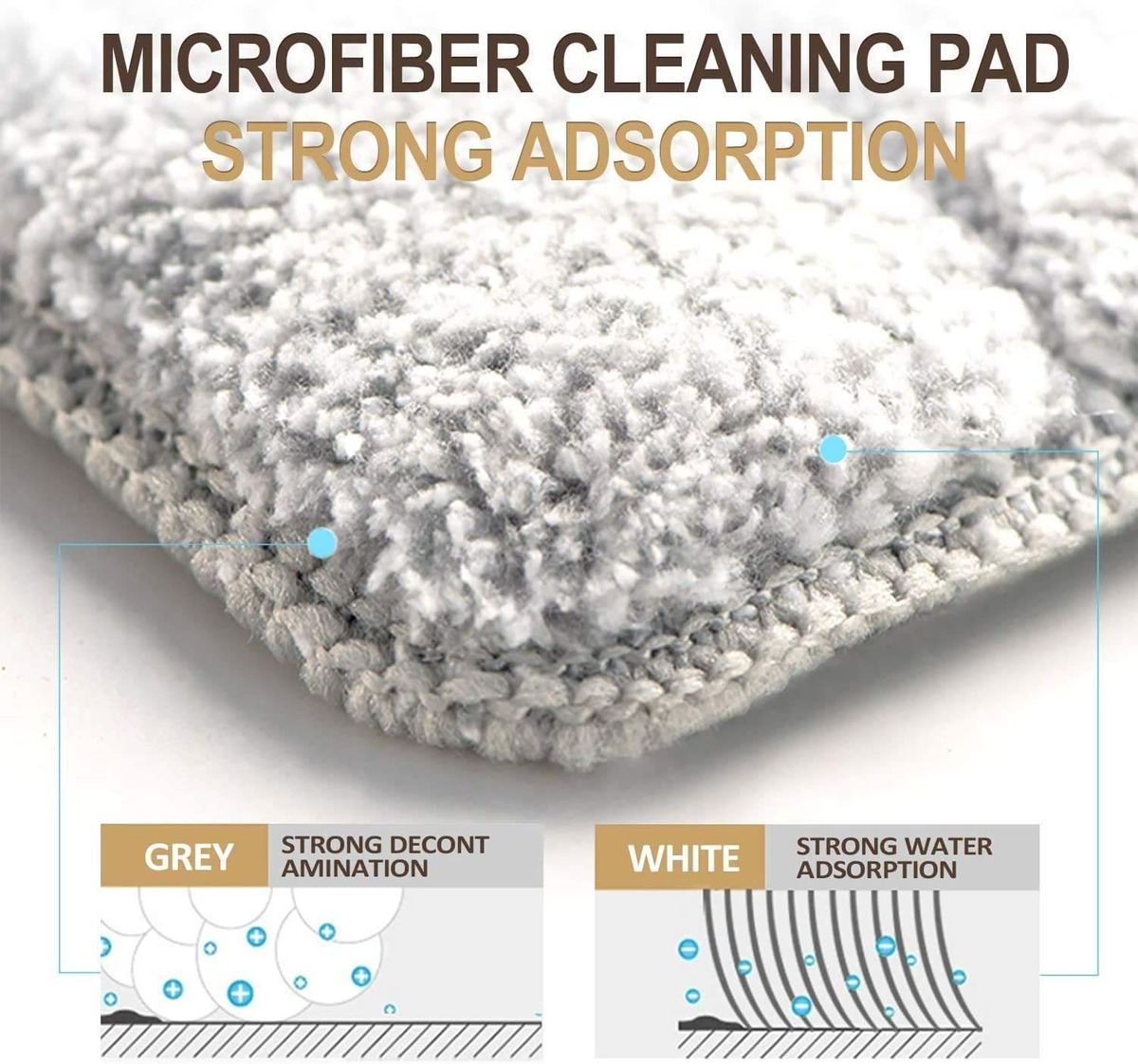 MICROFIBER CLEANING PAD
STRONG ADSORPTION

GREY
STRONG DECONT AMINATION

WHITE
STRONG WATER ADSORPTION